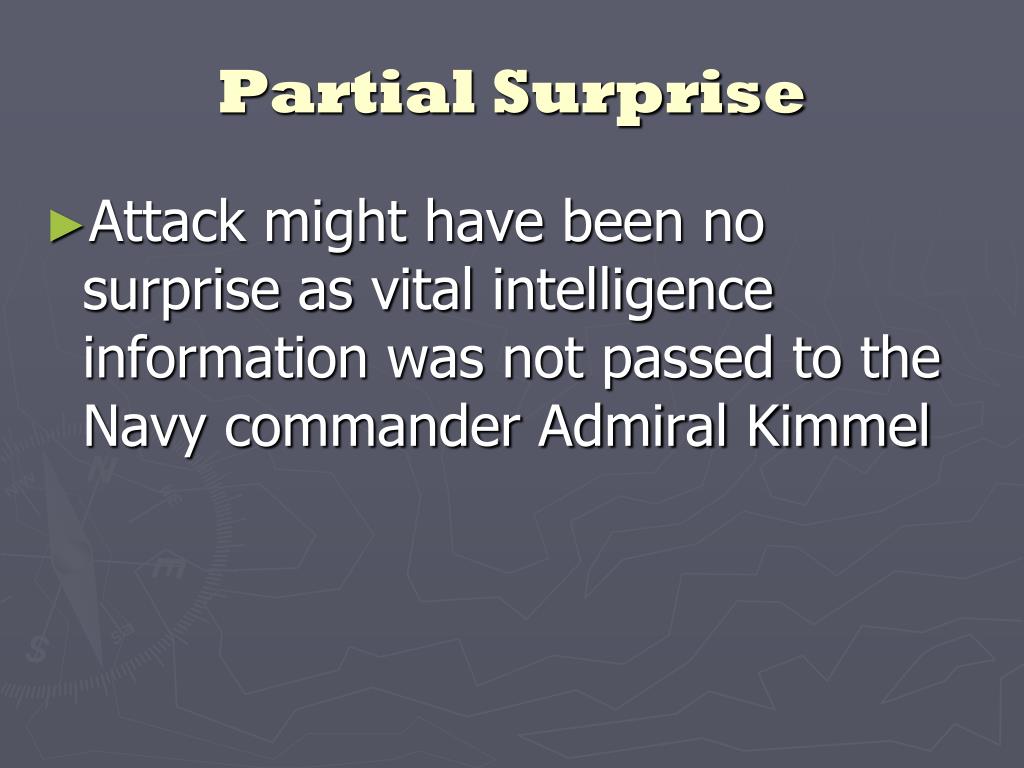 Partial Surprise

►Attack might have been no surprise as vital intelligence information was not passed to the Navy commander Admiral Kimmel